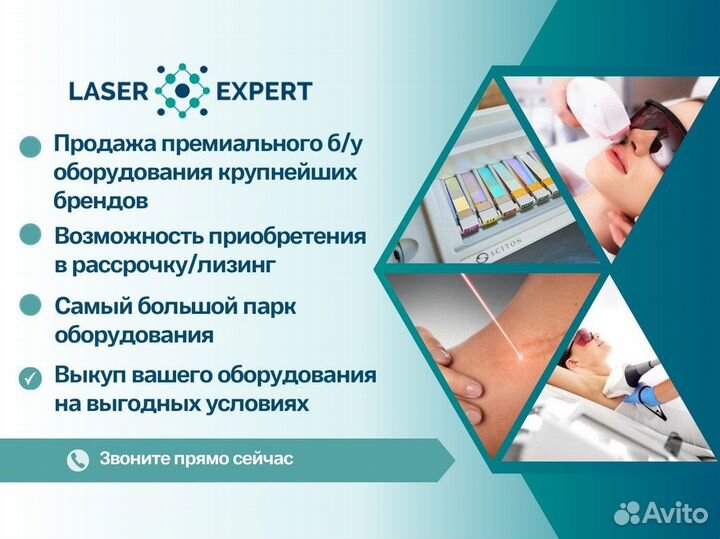 LASER EXPERT

Продажа премиального б/у оборудования крупнейших брендов

Возможность приобретения в рассрочку/лизинг

Самый большой парк оборудования

Выкуп вашего оборудования на выгодных условиях

Звоните прямо сейчас

SCITON

Avito